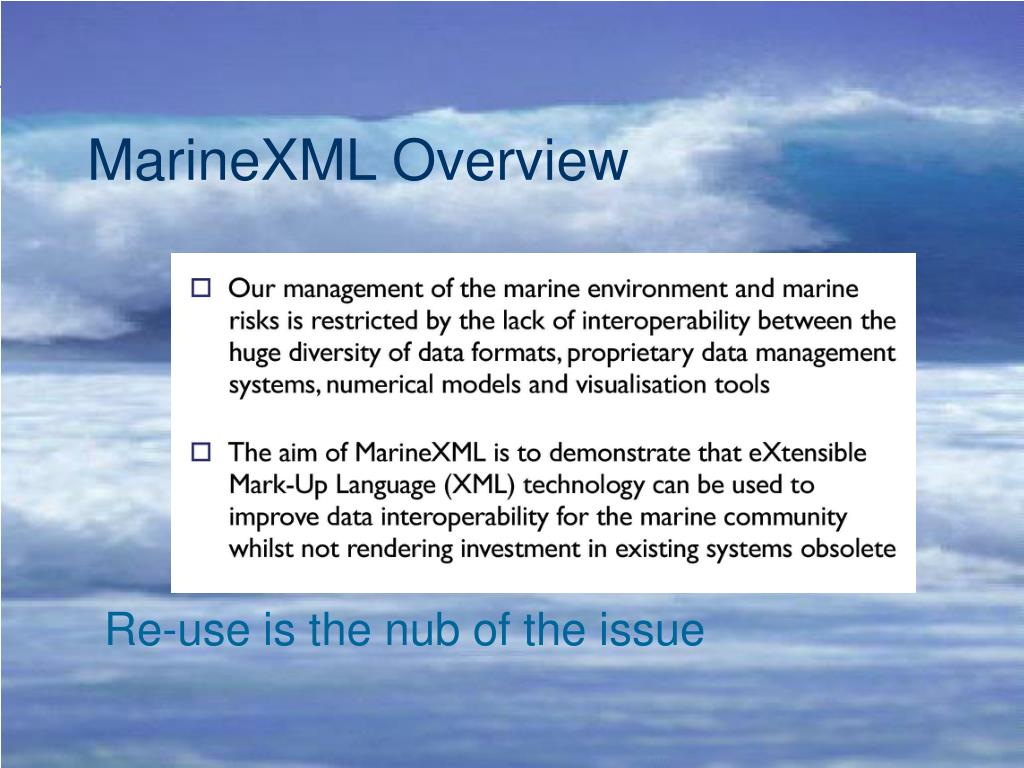 MarineXML Overview

☐ Our management of the marine environment and marine risks is restricted by the lack of interoperability between the huge diversity of data formats, proprietary data management systems, numerical models and visualisation tools

☐ The aim of MarineXML is to demonstrate that eXtensible Mark-Up Language (XML) technology can be used to improve data interoperability for the marine community whilst not rendering investment in existing systems obsolete

Re-use is the nub of the issue